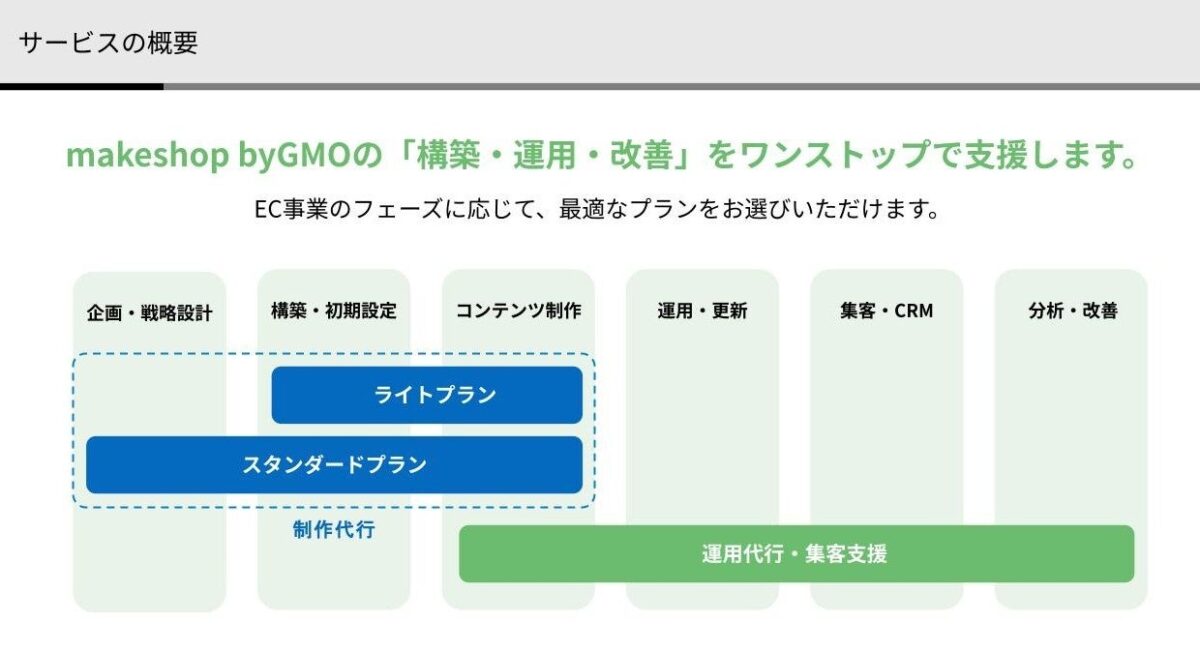 サービスの概要

makeshop byGMOの「構築・運用・改善」をワンストップで支援します。

EC事業のフェーズに応じて、最適なプランをお選びいただけます。

企画・戦略設計

構築・初期設定

コンテンツ制作

運用・更新

集客・CRM

分析・改善

ライトプラン

スタンダードプラン

制作代行

運用代行・集客支援